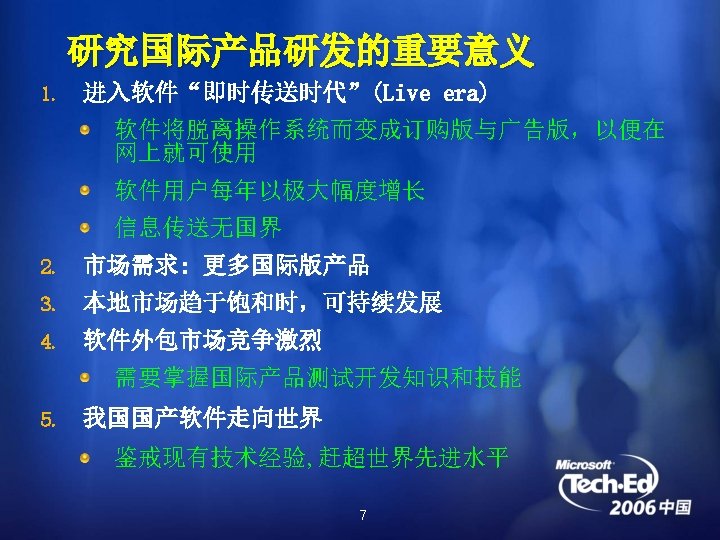 研究国际产品研发的重要意义

1. 进入软件“即时传送时代”(Live era)

软件将脱离操作系统而变成订购版与广告版，以便在网上就可使用

软件用户每年以极大幅度增长

信息传送无国界

2. 市场需求：更多国际版产品

3. 本地市场趋于饱和时，可持续发展

4. 软件外包市场竞争激烈

需要掌握国际产品测试开发知识和技能

5. 我国国产软件走向世界

鉴戒现有技术经验,赶超世界先进水平

Microsoft Tech·Ed 2006 中国

7